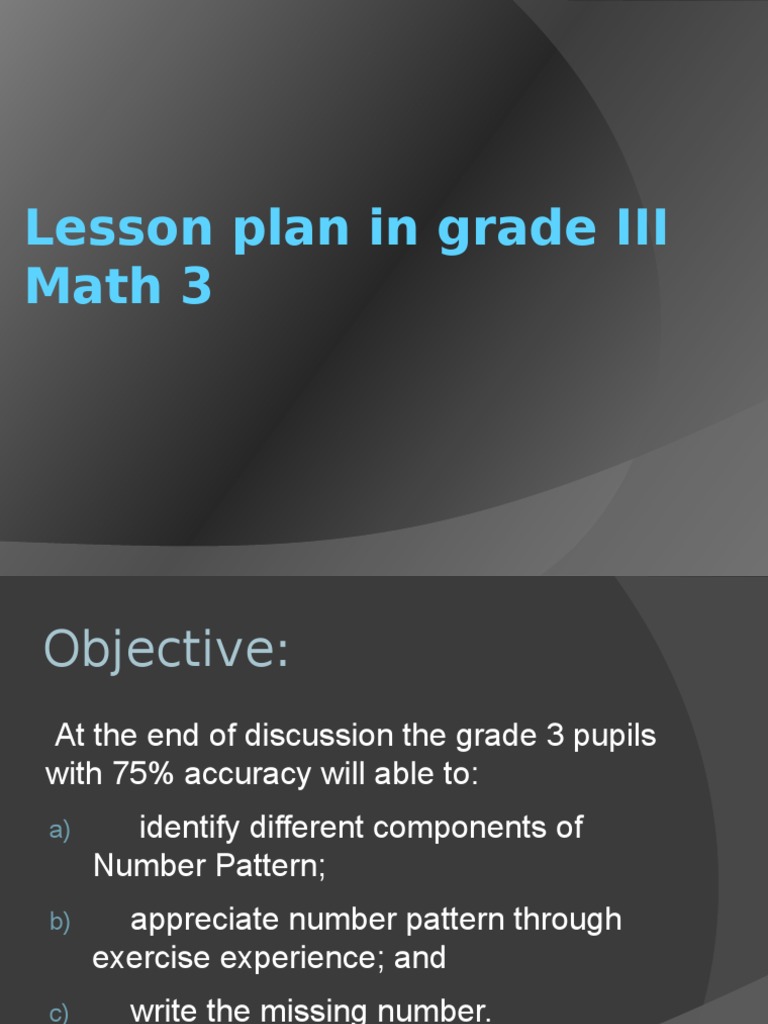 Lesson plan in grade III Math 3

Objective:

At the end of discussion the grade 3 pupils with 75% accuracy will able to:

a) identify different components of Number Pattern;

b) appreciate number pattern through exercise experience; and

c) write the missing number.